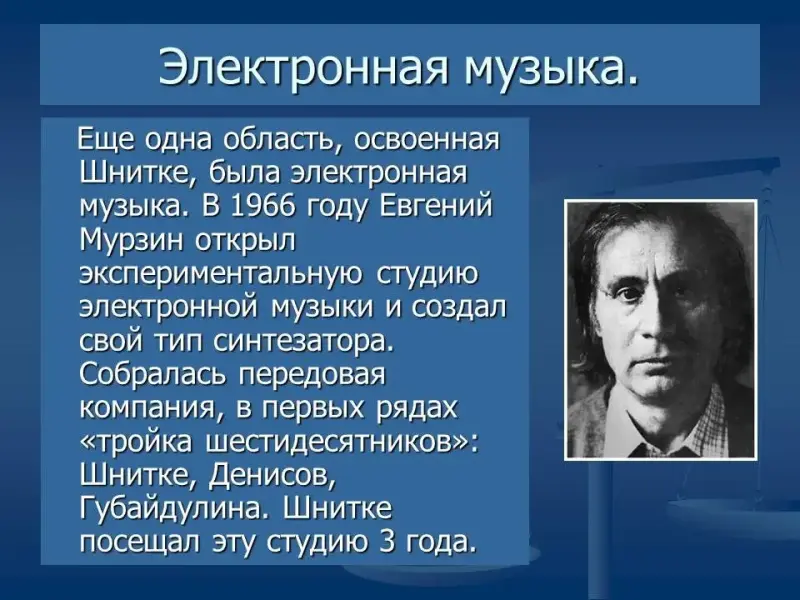 Электронная музыка.

Еще одна область, освоенная Шнитке, была электронная музыка. В 1966 году Евгений Мурзин открыл экспериментальную студию электронной музыки и создал свой тип синтезатора. Собралась передовая компания, в первых рядах «тройка шестидесятников»: Шнитке, Денисов, Губайдулина. Шнитке посещал эту студию 3 года.